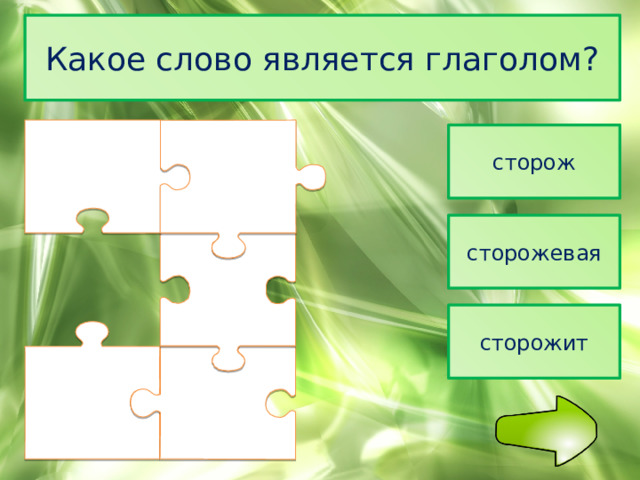 Какое слово является глаголом?

сторож

сторожевая

сторожит